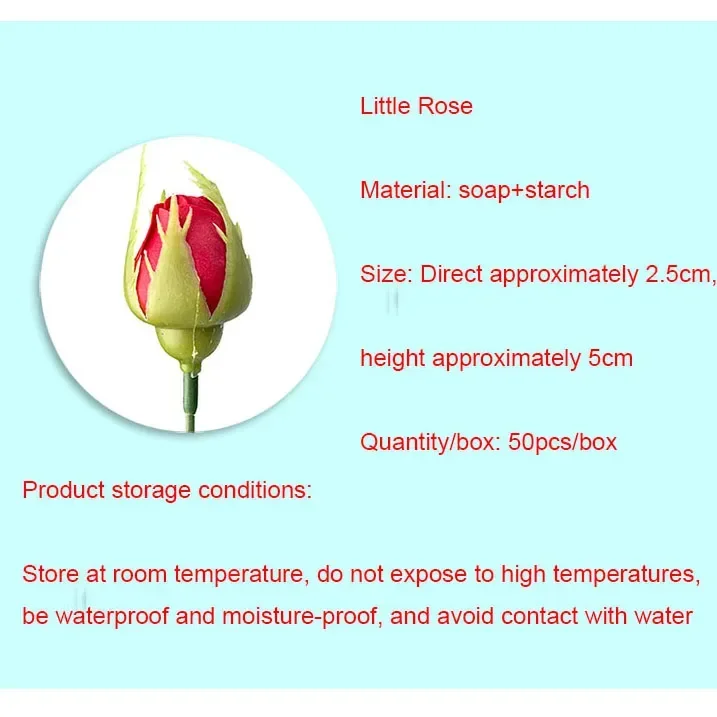 Little Rose

Material: soap+starch

Size: Direct approximately 2.5cm,

height approximately 5cm

Quantity/box: 50pcs/box

Product storage conditions:

Store at room temperature, do not expose to high temperatures, be waterproof and moisture-proof, and avoid contact with water